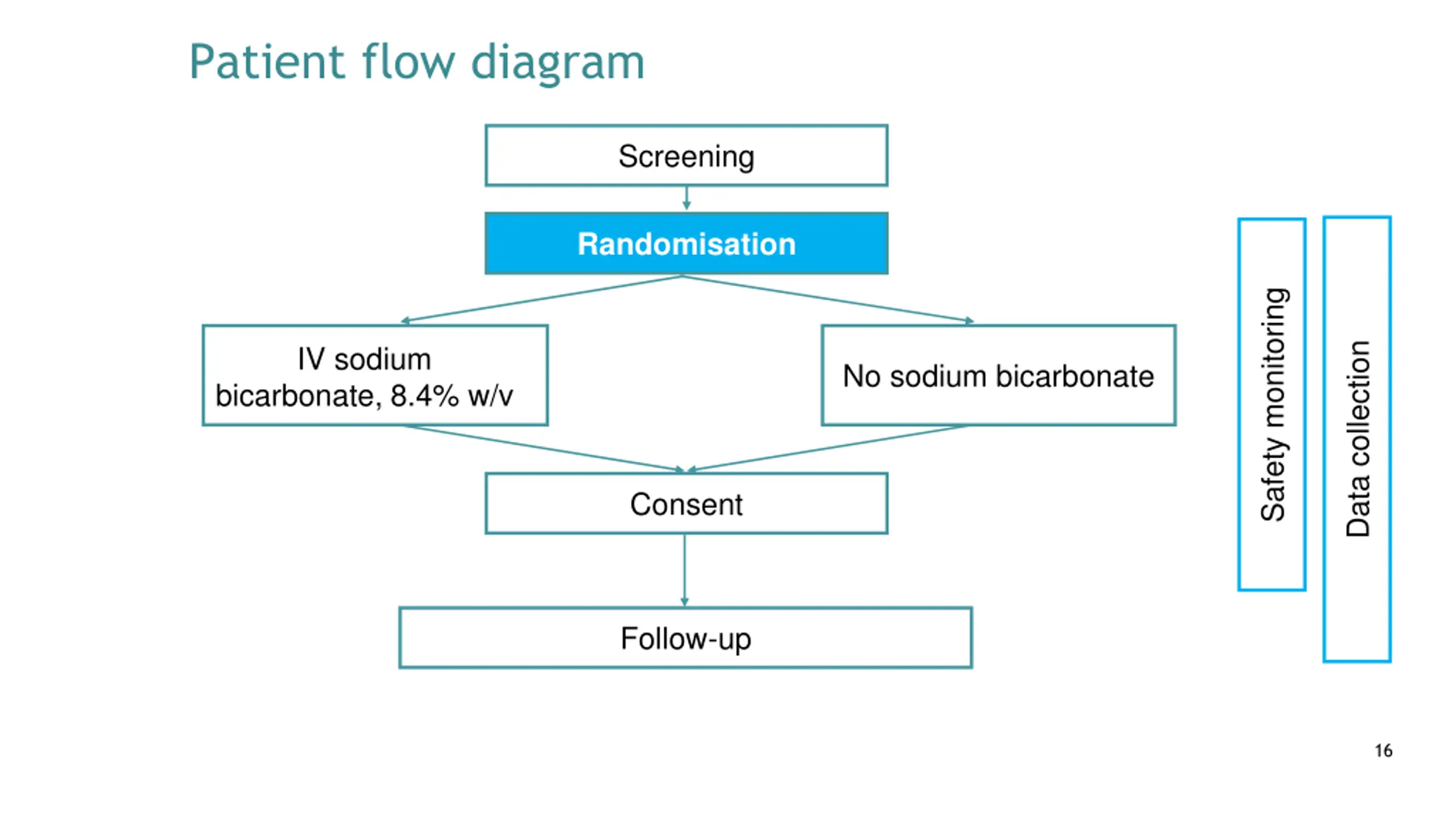 Patient flow diagram

Screening

Randomisation

IV sodium bicarbonate, 8.4% w/v

No sodium bicarbonate

Consent

Follow-up

Safety monitoring

Data collection

16